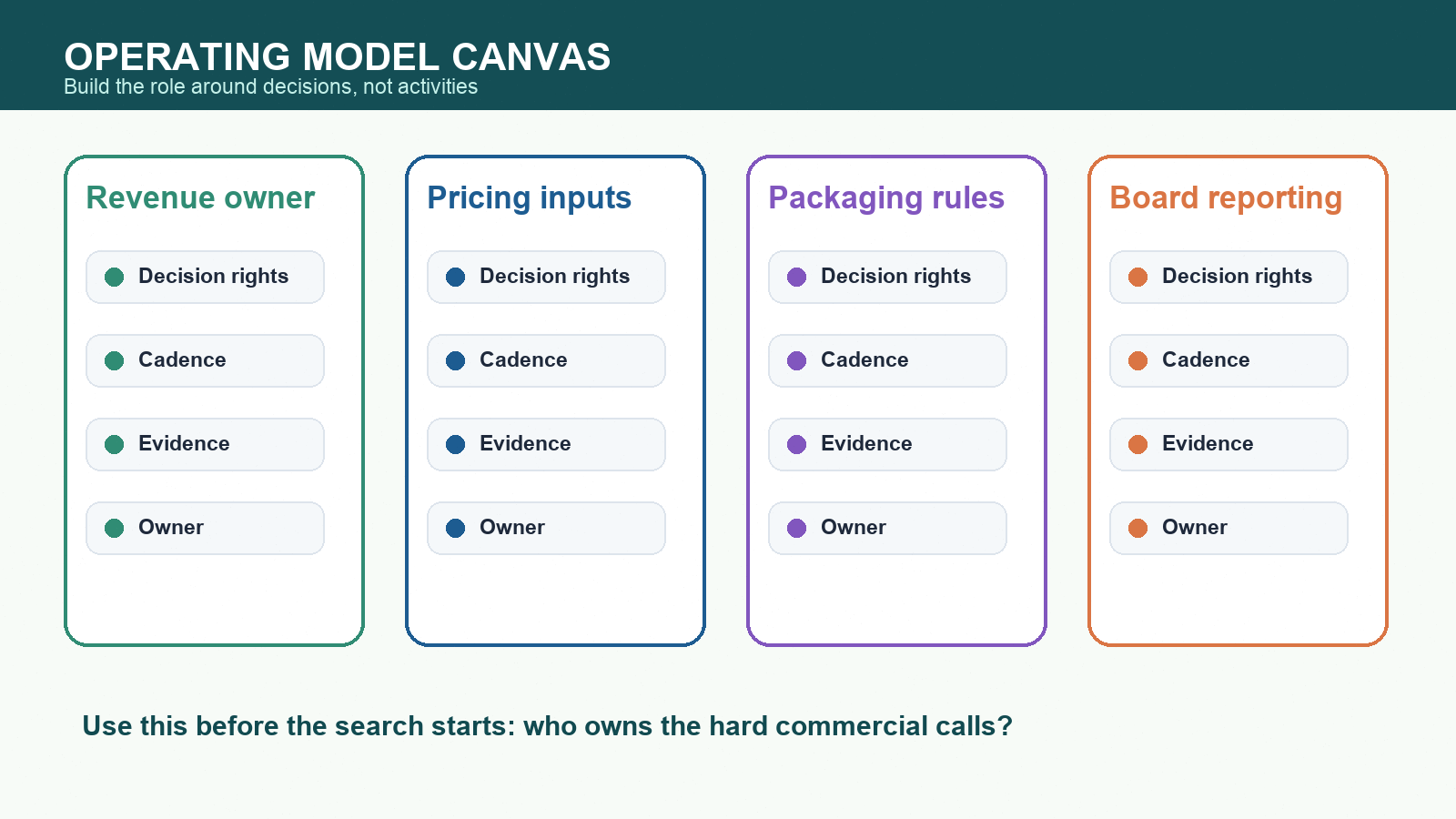 OPERATING MODEL CANVAS
Build the role around decisions, not activities

Revenue owner
Decision rights
Cadence
Evidence
Owner

Pricing inputs
Decision rights
Cadence
Evidence
Owner

Packaging rules
Decision rights
Cadence
Evidence
Owner

Board reporting
Decision rights
Cadence
Evidence
Owner

Use this before the search starts: who owns the hard commercial calls?